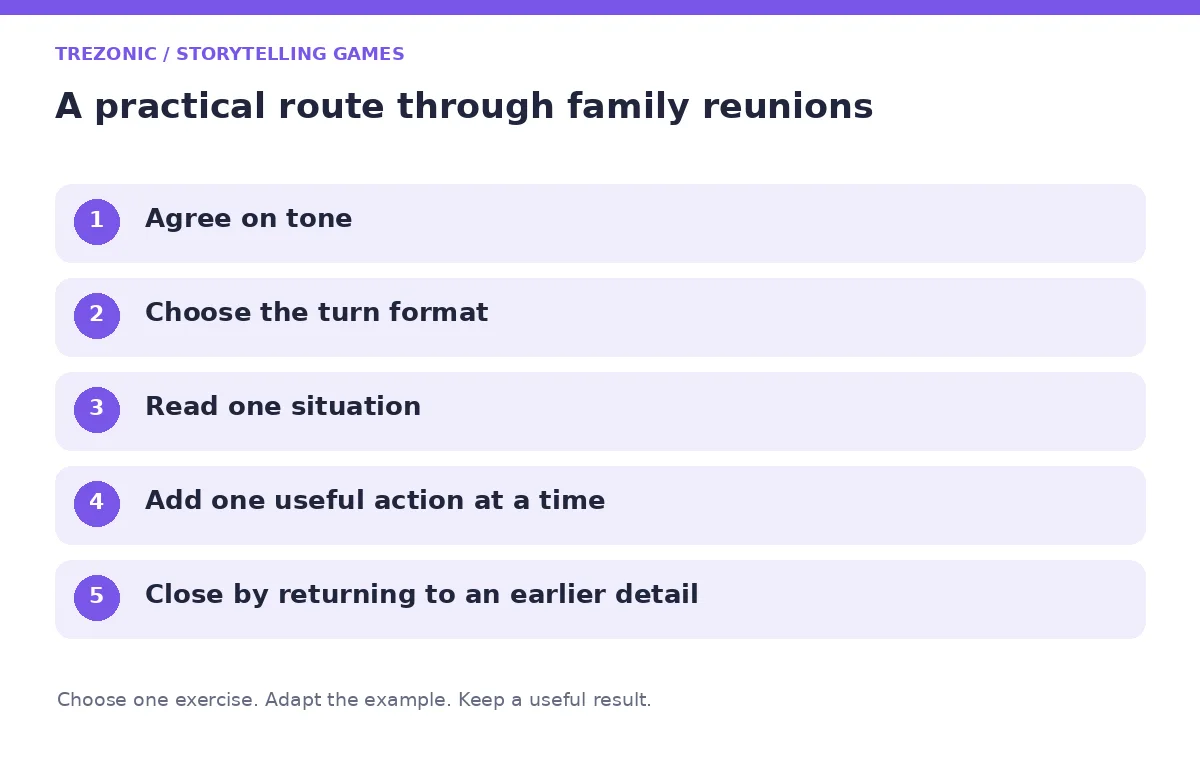 TREZONIC / STORYTELLING GAMES

A practical route through family reunions

1 Agree on tone

2 Choose the turn format

3 Read one situation

4 Add one useful action at a time

5 Close by returning to an earlier detail

Choose one exercise. Adapt the example. Keep a useful result.